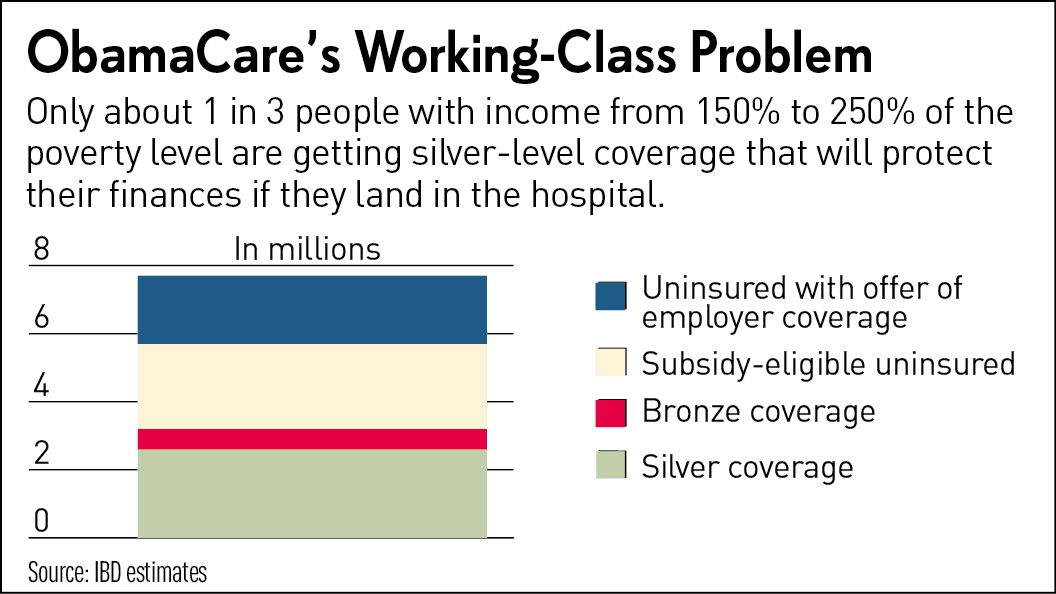 ObamaCare's Working-Class Problem

Only about 1 in 3 people with income from 150% to 250% of the poverty level are getting silver-level coverage that will protect their finances if they land in the hospital.

In millions

8
6
4
2
0

Uninsured with offer of employer coverage
Subsidy-eligible uninsured
Bronze coverage
Silver coverage

Source: IBD estimates